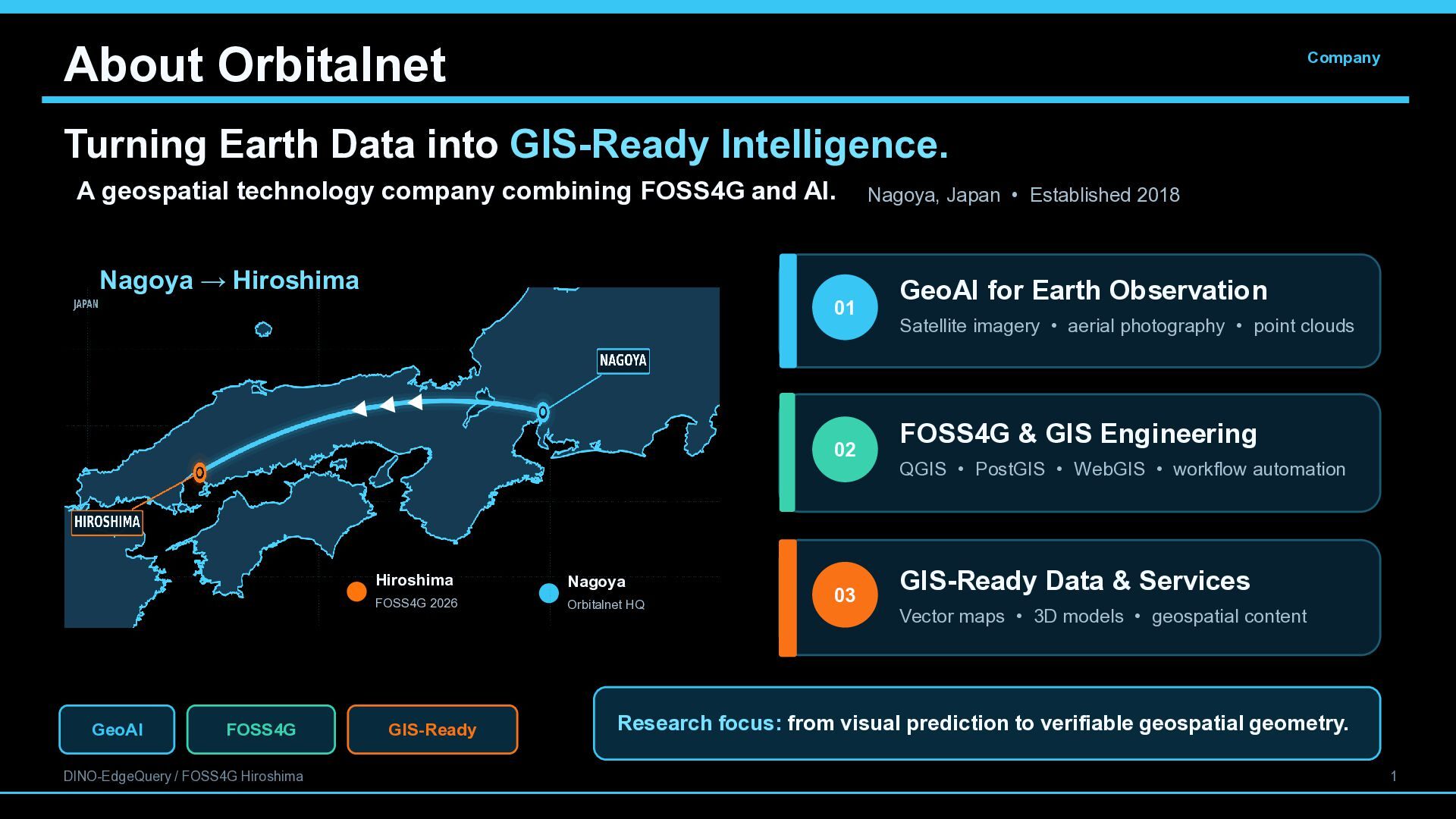 About Orbitalnet

Company

Turning Earth Data into GIS-Ready Intelligence.

A geospatial technology company combining FOSS4G and AI.

Nagoya, Japan • Established 2018

Nagoya → Hiroshima

JAPAN

NAGOYA

HIROSHIMA

Hiroshima
FOSS4G 2026

Nagoya
Orbitalnet HQ

01
GeoAI for Earth Observation
Satellite imagery • aerial photography • point clouds

02
FOSS4G & GIS Engineering
QGIS • PostGIS • WebGIS • workflow automation

03
GIS-Ready Data & Services
Vector maps • 3D models • geospatial content

GeoAI

FOSS4G

GIS-Ready

Research focus: from visual prediction to verifiable geospatial geometry.

DINO-EdgeQuery / FOSS4G Hiroshima

1